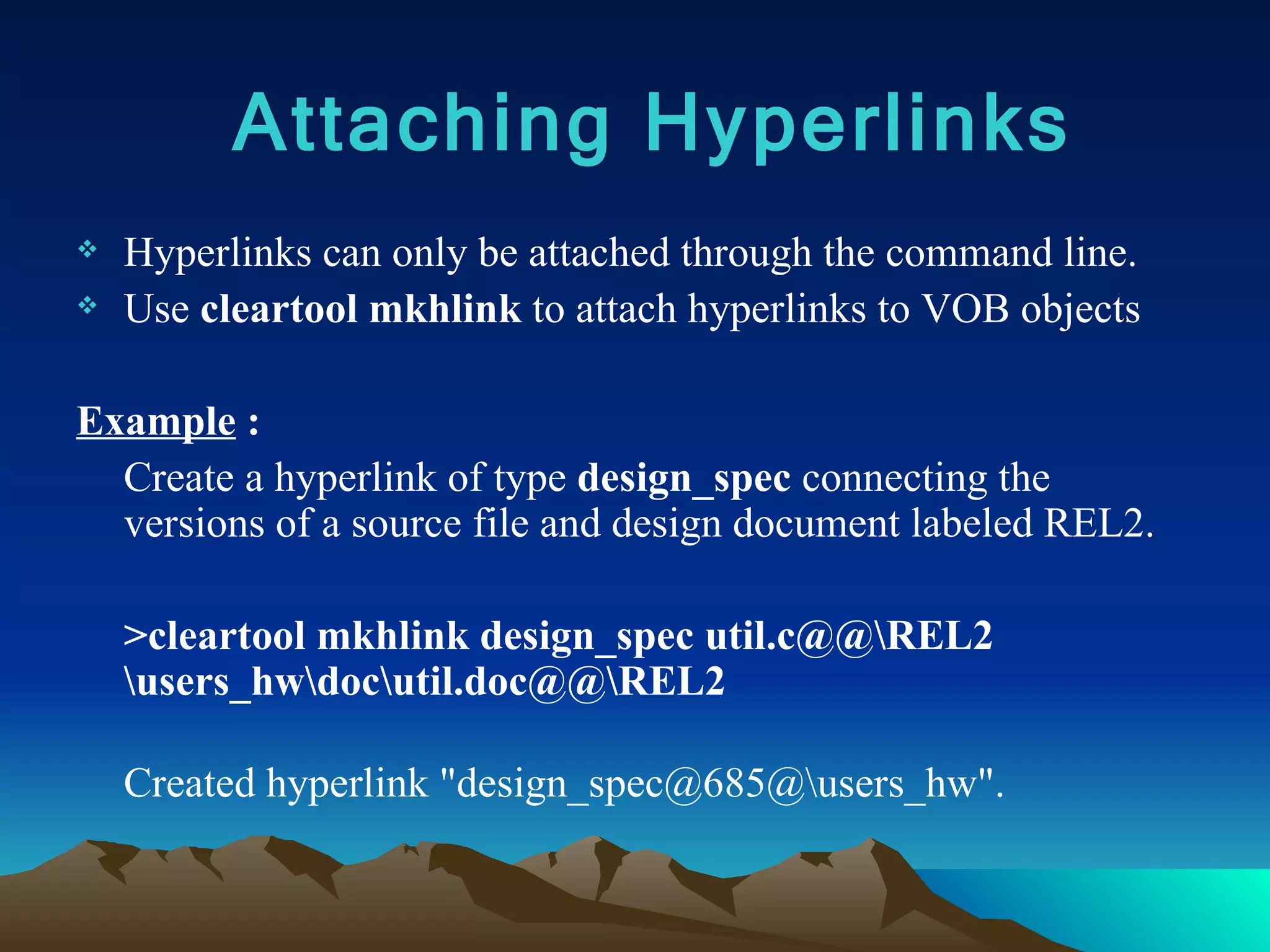 Attaching Hyperlinks

❖ Hyperlinks can only be attached through the command line.
❖ Use cleartool mkhlink to attach hyperlinks to VOB objects

Example :

Create a hyperlink of type design_spec connecting the versions of a source file and design document labeled REL2.

>cleartool mkhlink design_spec util.c@@\REL2 \users_hw\doc\util.doc@@\REL2

Created hyperlink "design_spec@685@\users_hw".